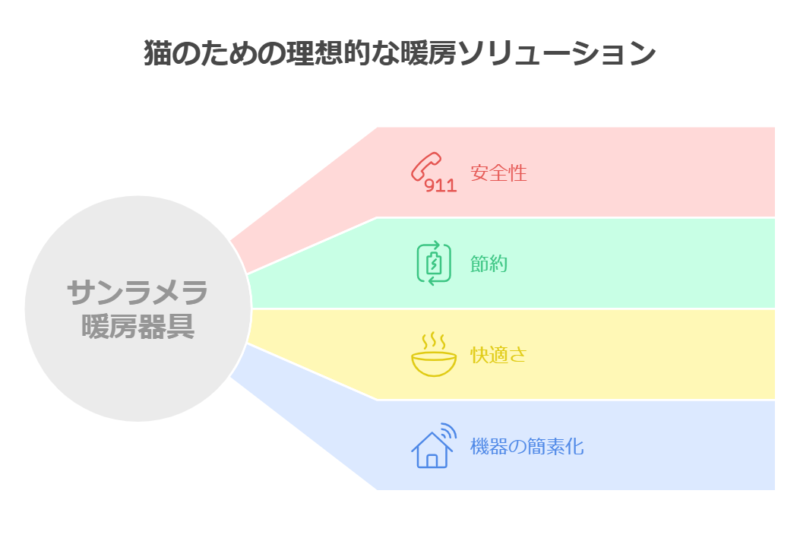 猫のための理想的な暖房ソリューション

サンラメラ暖房器具

911

安全性

節約

快適さ

機器の簡素化